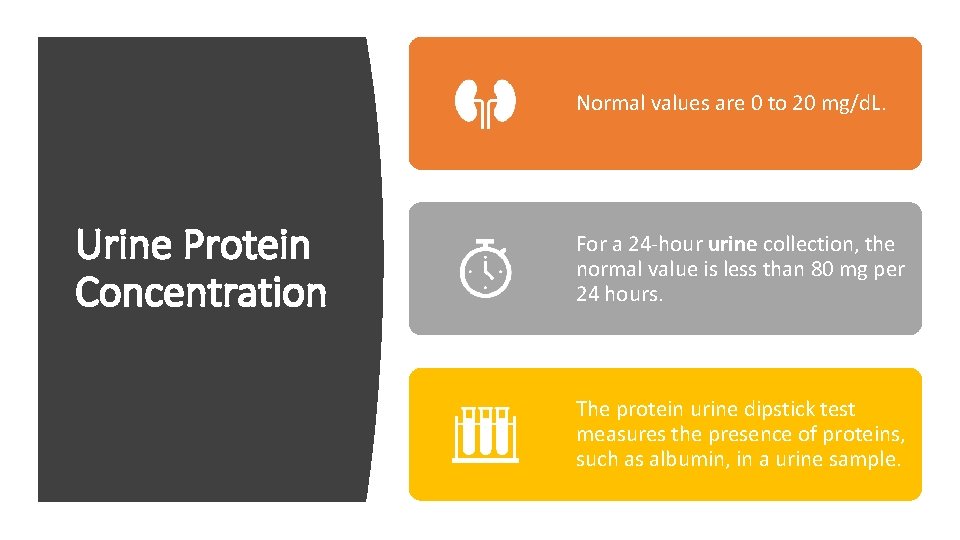 Urine Protein Concentration

Normal values are 0 to 20 mg/dL.

For a 24-hour urine collection, the normal value is less than 80 mg per 24 hours.

The protein urine dipstick test measures the presence of proteins, such as albumin, in a urine sample.